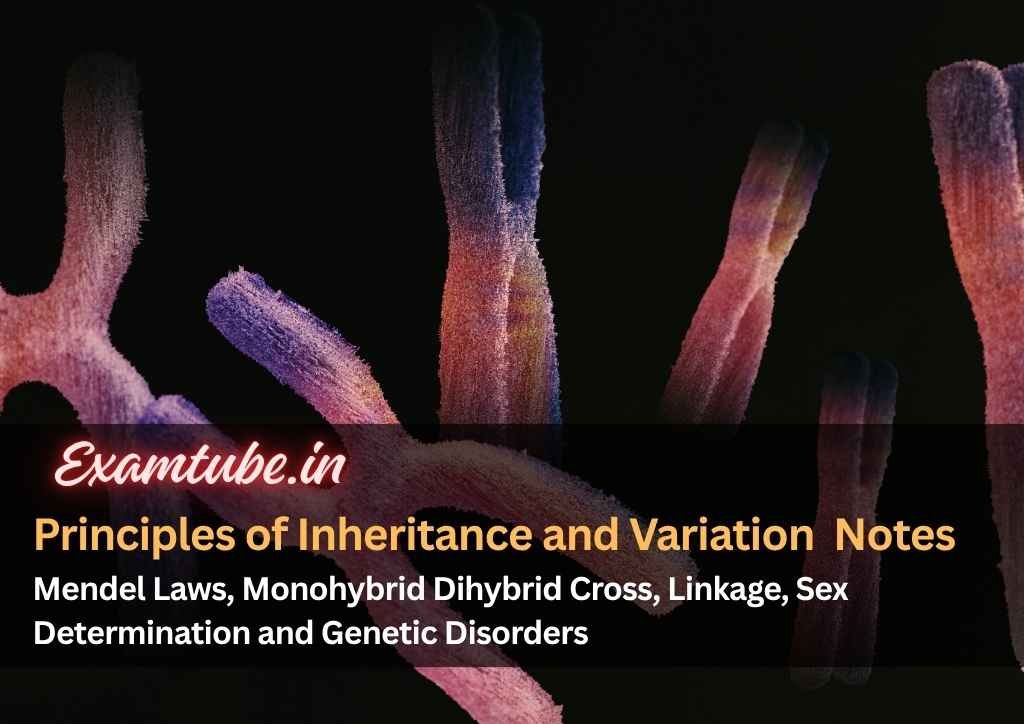 Examtube.in

Principles of Inheritance and Variation Notes

Mendel Laws, Monohybrid Dihybrid Cross, Linkage, Sex Determination and Genetic Disorders